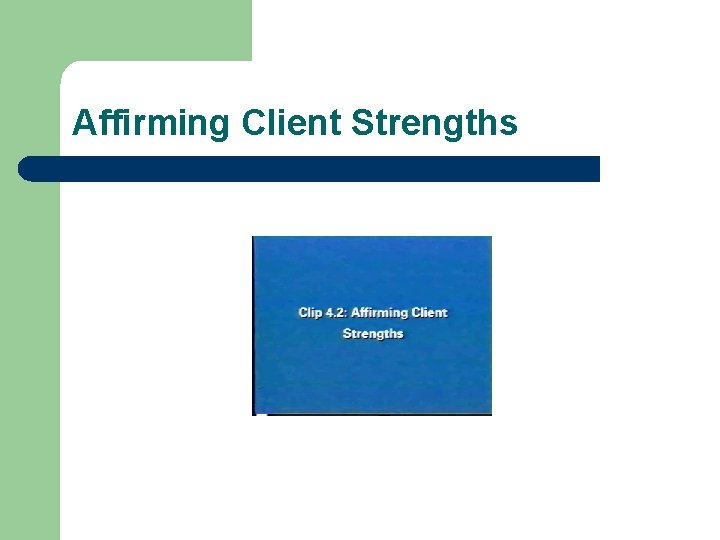 Affirming Client Strengths

Clip 4.2: Affirming Client Strengths